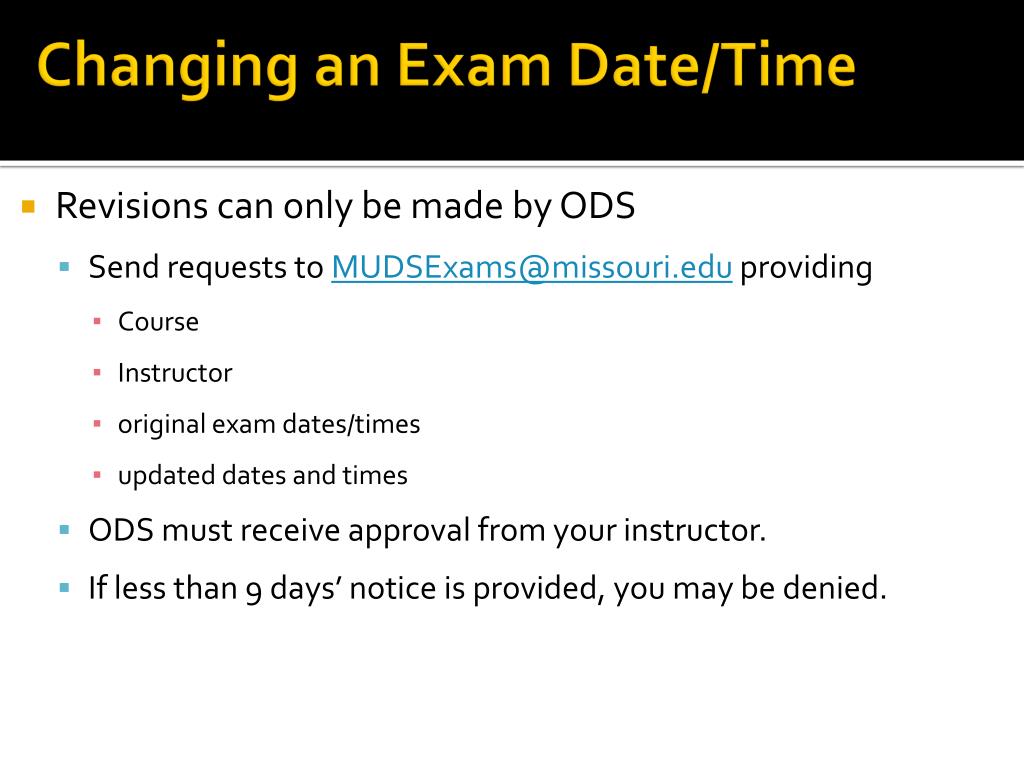 Changing an Exam Date/Time

Revisions can only be made by ODS

Send requests to MUDSExams@missouri.edu providing

Course

Instructor

original exam dates/times

updated dates and times

ODS must receive approval from your instructor.

If less than 9 days' notice is provided, you may be denied.